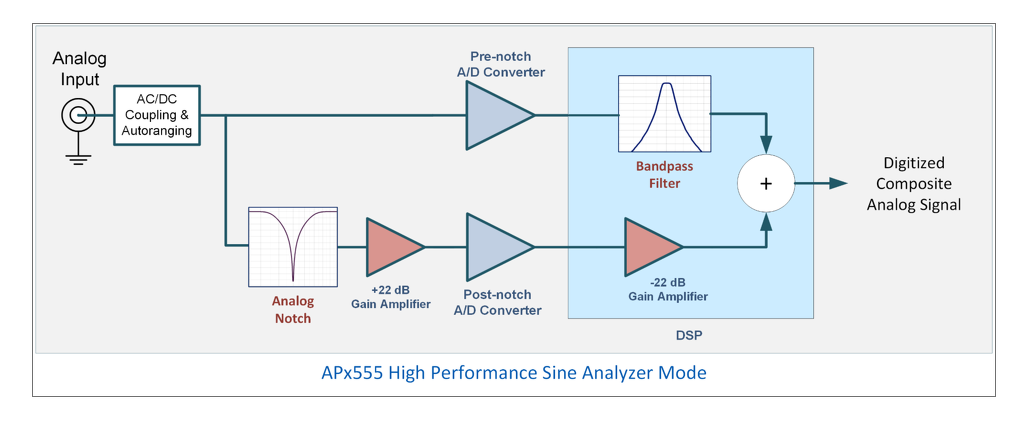 Analog Input

AC/DC Coupling & Autoranging

Pre-notch A/D Converter

Bandpass Filter

+

Digitized Composite Analog Signal

Analog Notch

+22 dB Gain Amplifier

Post-notch A/D Converter

-22 dB Gain Amplifier

DSP

APx555 High Performance Sine Analyzer Mode